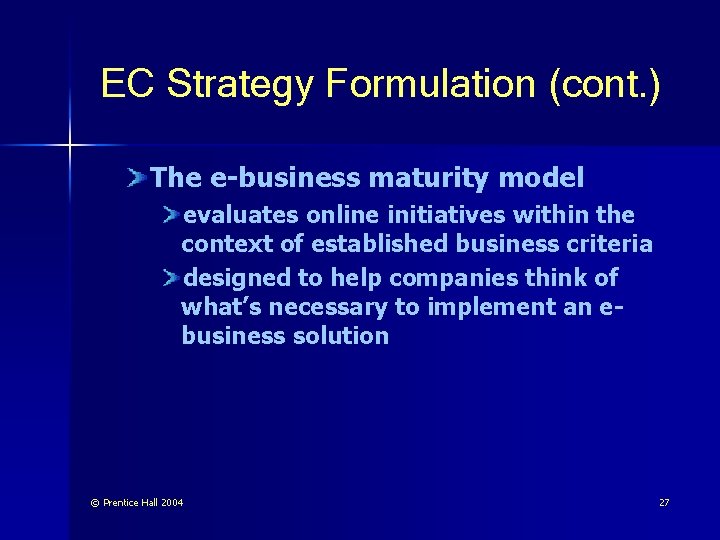 EC Strategy Formulation (cont.)

The e-business maturity model

evaluates online initiatives within the context of established business criteria

designed to help companies think of what's necessary to implement an e-business solution

© Prentice Hall 2004

27